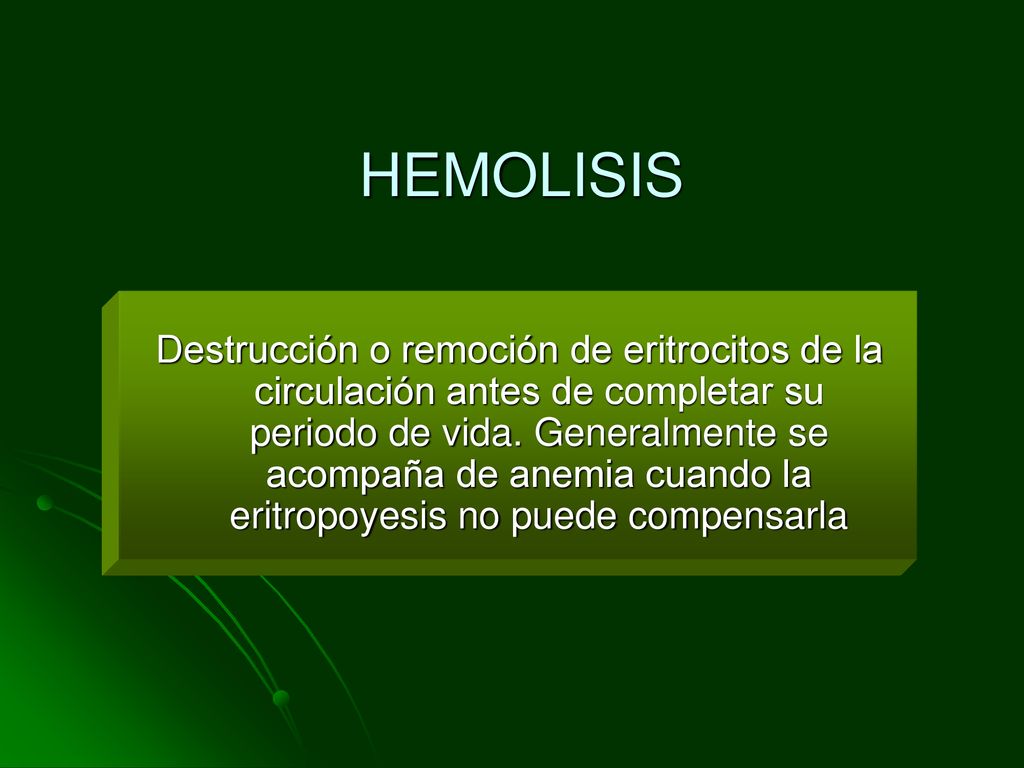 HEMOLISIS

Destrucción o remoción de eritrocitos de la circulación antes de completar su periodo de vida. Generalmente se acompaña de anemia cuando la eritropoyesis no puede compensarla